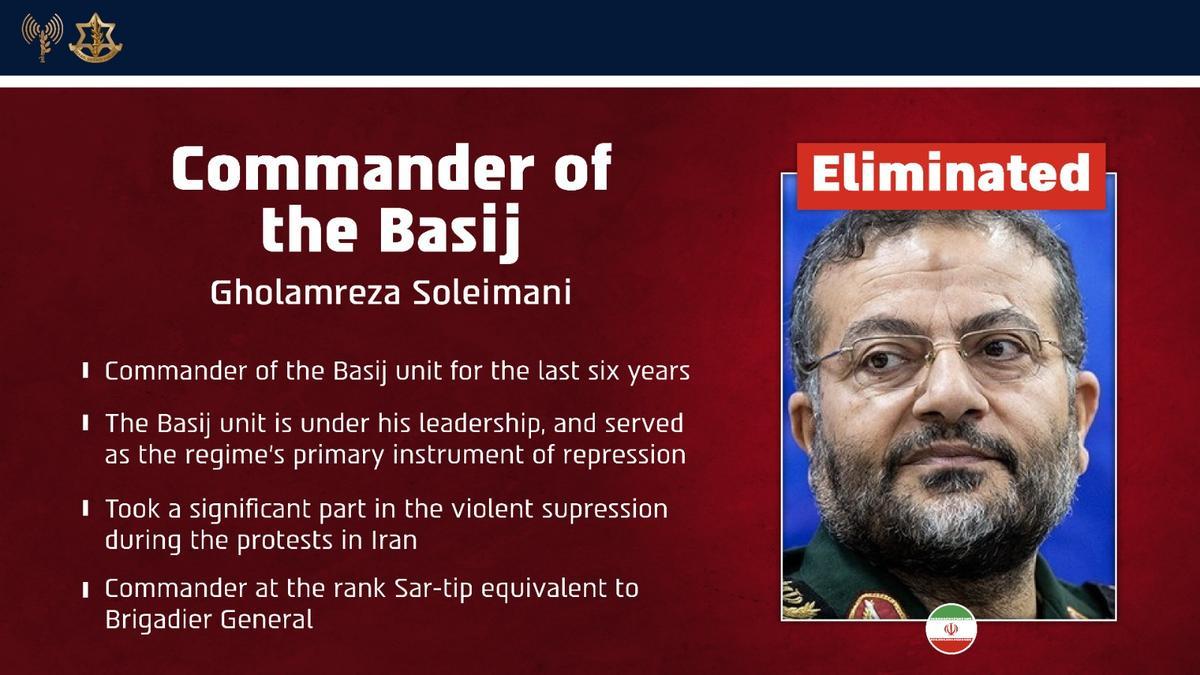 Commander of the Basij

Gholamreza Soleimani

Eliminated

Commander of the Basij unit for the last six years

The Basij unit is under his leadership, and served as the regime's primary instrument of repression

Took a significant part in the violent supression during the protests in Iran

Commander at the rank Sar-tip equivalent to Brigadier General